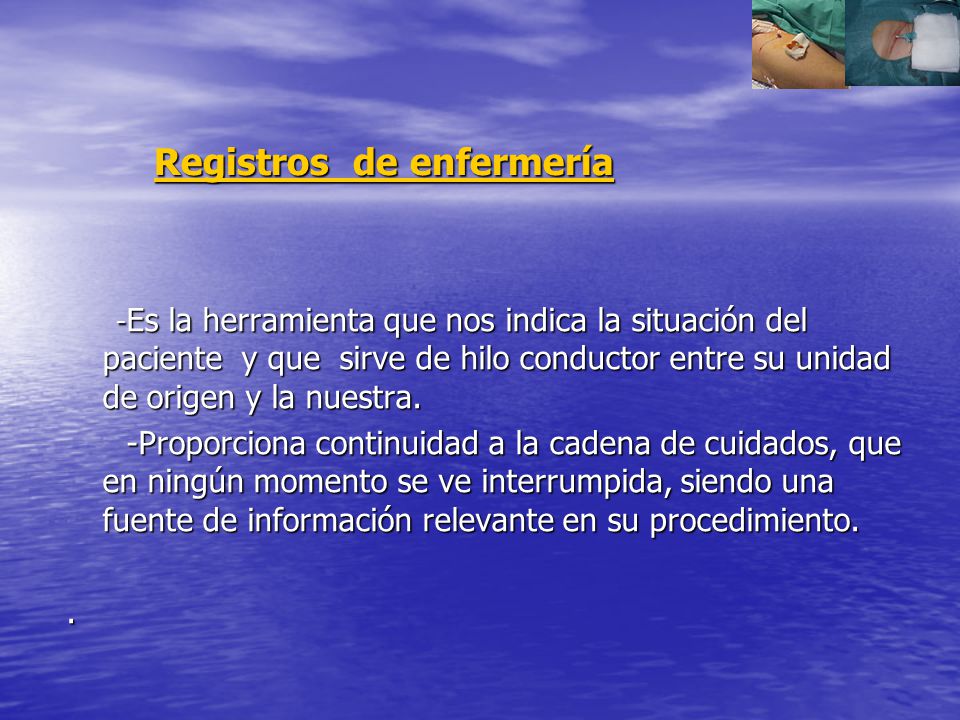 Registros de enfermería

-Es la herramienta que nos indica la situación del paciente y que sirve de hilo conductor entre su unidad de origen y la nuestra.

-Proporciona continuidad a la cadena de cuidados, que en ningún momento se ve interrumpida, siendo una fuente de información relevante en su procedimiento.

.